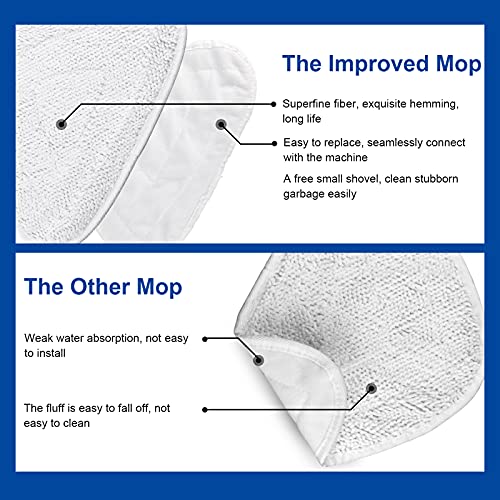 The Improved Mop

Superfine fiber, exquisite hemming, long life

Easy to replace, seamlessly connect with the machine

A free small shovel, clean stubborn garbage easily

The Other Mop

Weak water absorption, not easy to install

The fluff is easy to fall off, not easy to clean